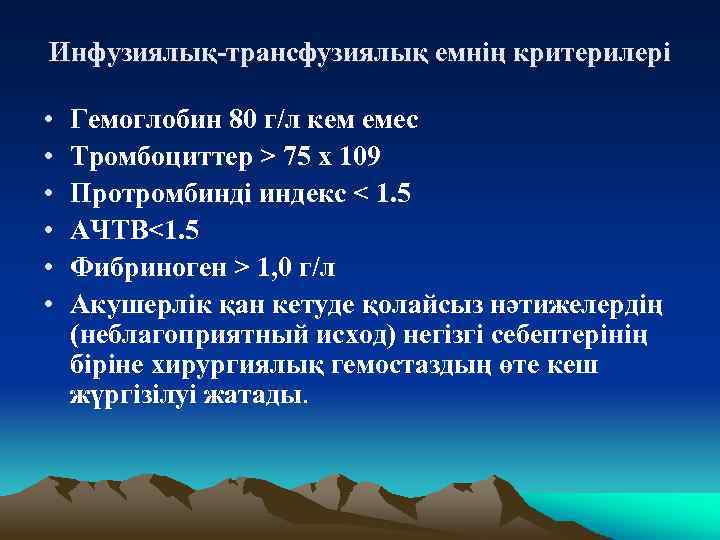 Инфузиялық-трансфузиялық емнің критерилері

• Гемоглобин 80 г/л кем емес
• Тромбоциттер > 75 х 109
• Протромбинді индекс < 1.5
• АЧТВ<1.5
• Фибриноген > 1,0 г/л
• Акушерлік қан кетуде қолайсыз нәтижелердің (неблагоприятный исход) негізгі себептерінің біріне хирургиялық гемостаздың өте кеш жүргізілуі жатады.